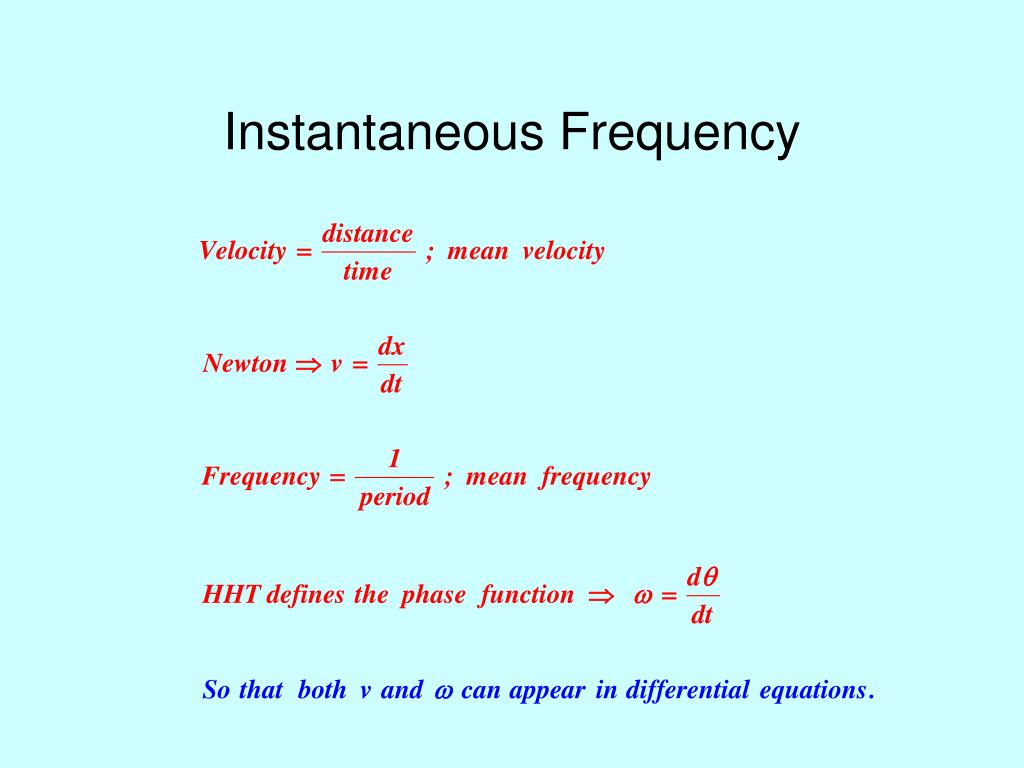 Instantaneous Frequency

$Velocity = \frac{distance}{time}$ ; mean velocity

$Newton \Rightarrow v = \frac{dx}{dt}$

$Frequency = \frac{1}{period}$ ; mean frequency

HHT defines the phase function $\Rightarrow \omega = \frac{d\theta}{dt}$

So that both $v$ and $\omega$ can appear in differential equations.